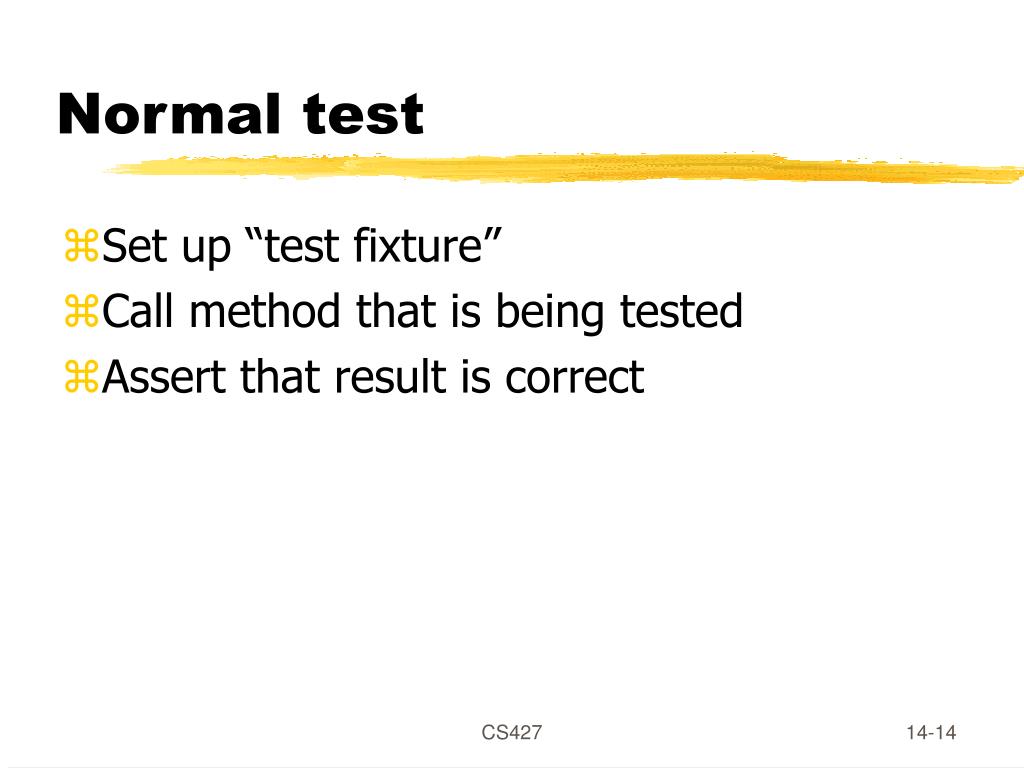 Normal test

⌘Set up “test fixture”
⌘Call method that is being tested
⌘Assert that result is correct

CS427

14-14